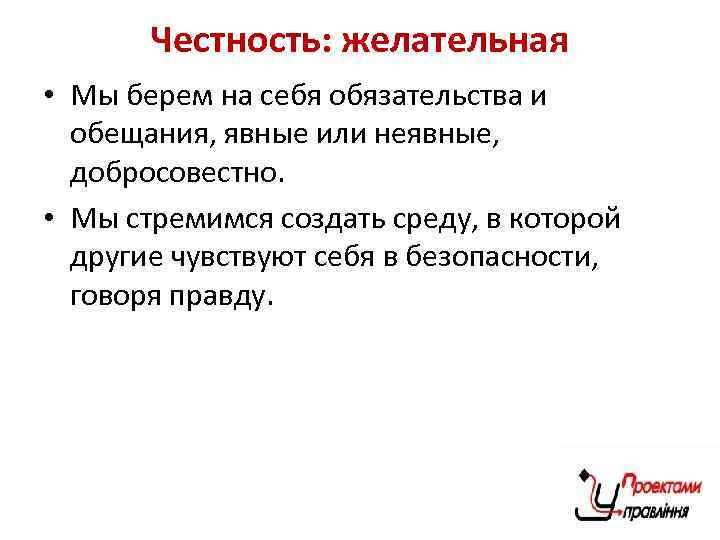 Честность: желательная

• Мы берем на себя обязательства и обещания, явные или неявные, добросовестно.

• Мы стремимся создать среду, в которой другие чувствуют себя в безопасности, говоря правду.

Проектами
Управління